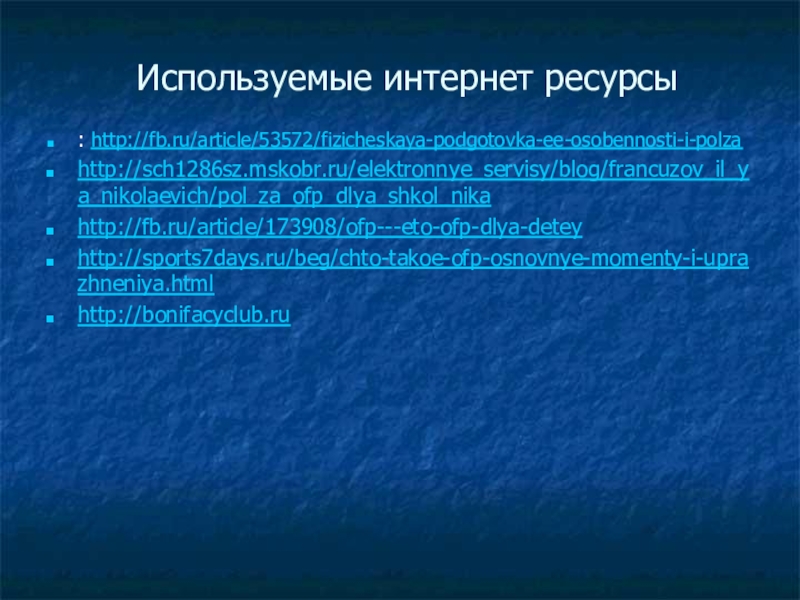 Используемые интернет ресурсы

: http://fb.ru/article/53572/fizicheskaya-podgotovka-ee-osobennosti-i-polza

http://sch1286sz.mskobr.ru/elektronnye_servisy/blog/francuzov_il_ya_nikolaevich/pol_za_ofp_dlya_shkol_nika

http://fb.ru/article/173908/ofp---eto-ofp-dlya-detey

http://sports7days.ru/beg/chto-takoe-ofp-osnovnye-momenty-i-uprazhneniya.html

http://bonifacyclub.ru